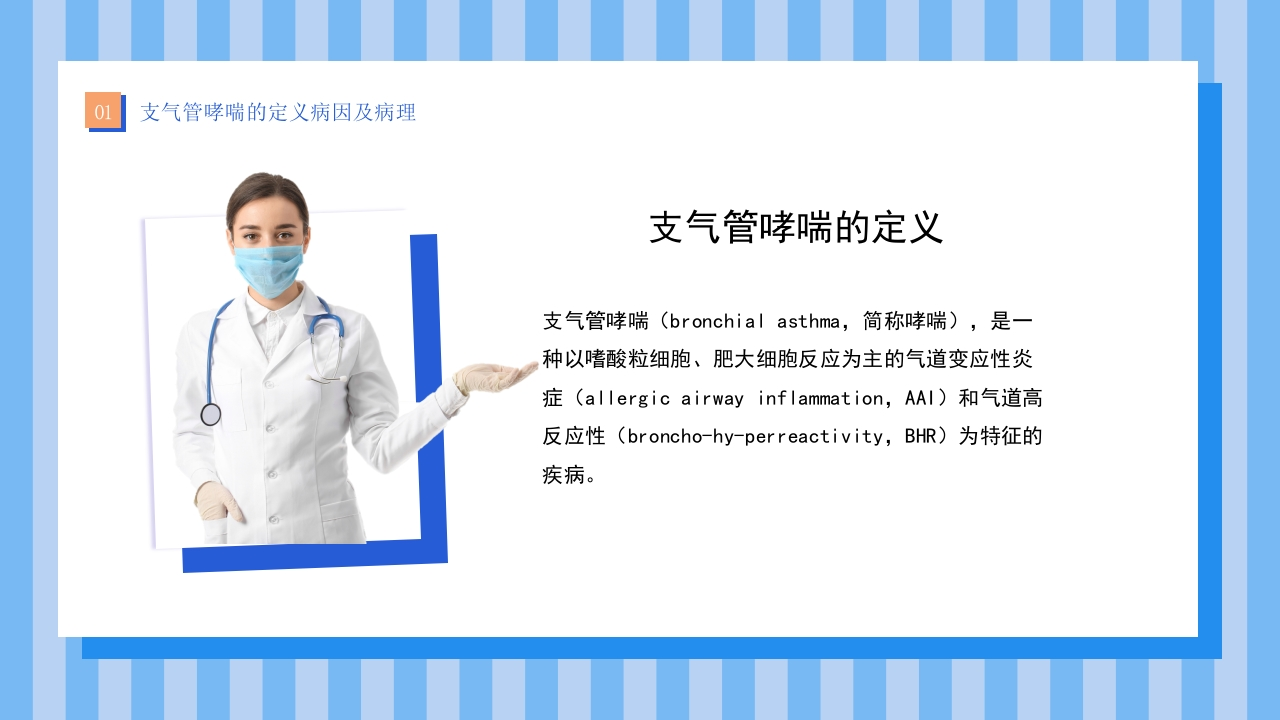 01 支气管哮喘的定义病因及病理

支气管哮喘的定义

支气管哮喘（bronchial asthma，简称哮喘），是一种以嗜酸粒细胞、肥大细胞反应为主的气道变应性炎症（allergic airway inflammation，AAI）和气道高反应性（broncho-hy-perreactivity，BHR）为特征的疾病。